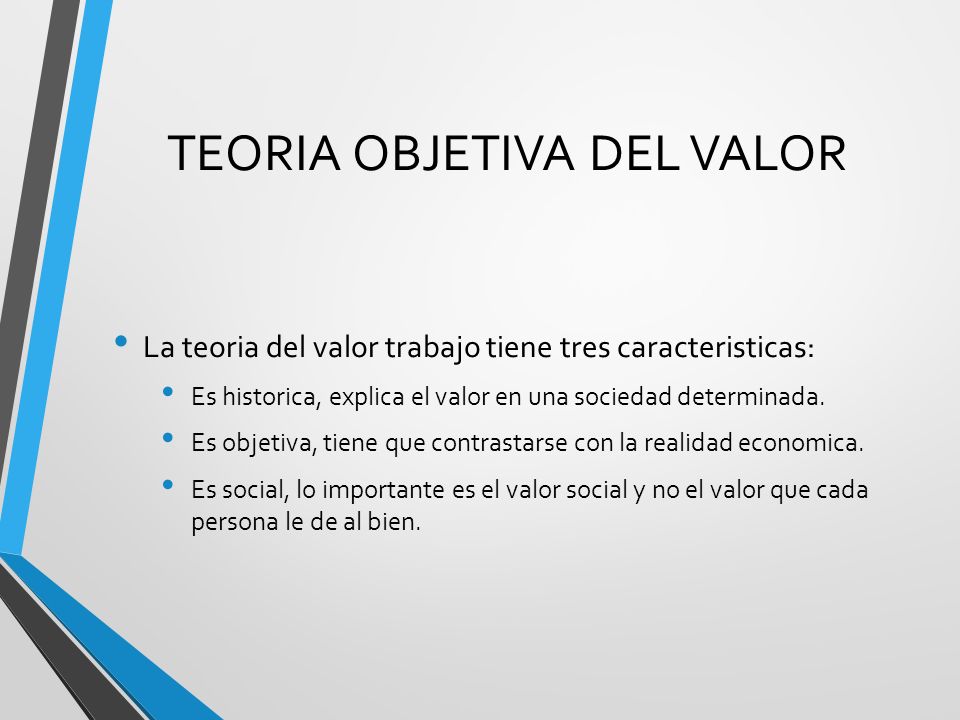 TEORIA OBJETIVA DEL VALOR

• La teoria del valor trabajo tiene tres caracteristicas:

• Es historica, explica el valor en una sociedad determinada.

• Es objetiva, tiene que contrastarse con la realidad economica.

• Es social, lo importante es el valor social y no el valor que cada persona le de al bien.